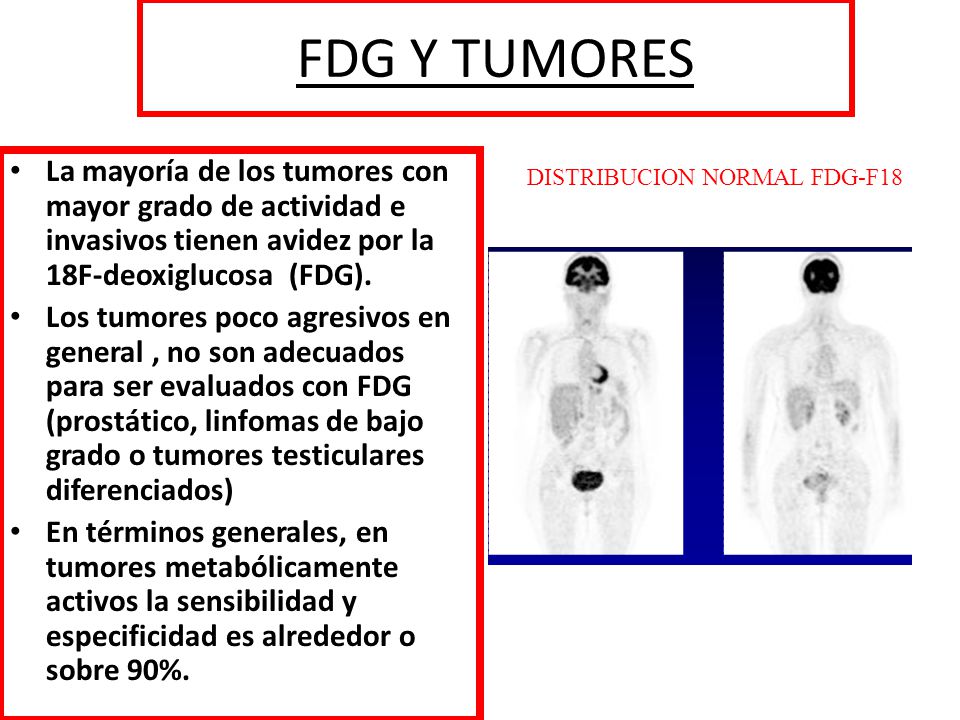 FDG Y TUMORES

• La mayoría de los tumores con mayor grado de actividad e invasivos tienen avidez por la 18F-deoxiglucosa (FDG).
• Los tumores poco agresivos en general , no son adecuados para ser evaluados con FDG (prostático, linfomas de bajo grado o tumores testiculares diferenciados)
• En términos generales, en tumores metabólicamente activos la sensibilidad y especificidad es alrededor o sobre 90%.

DISTRIBUCION NORMAL FDG-F18